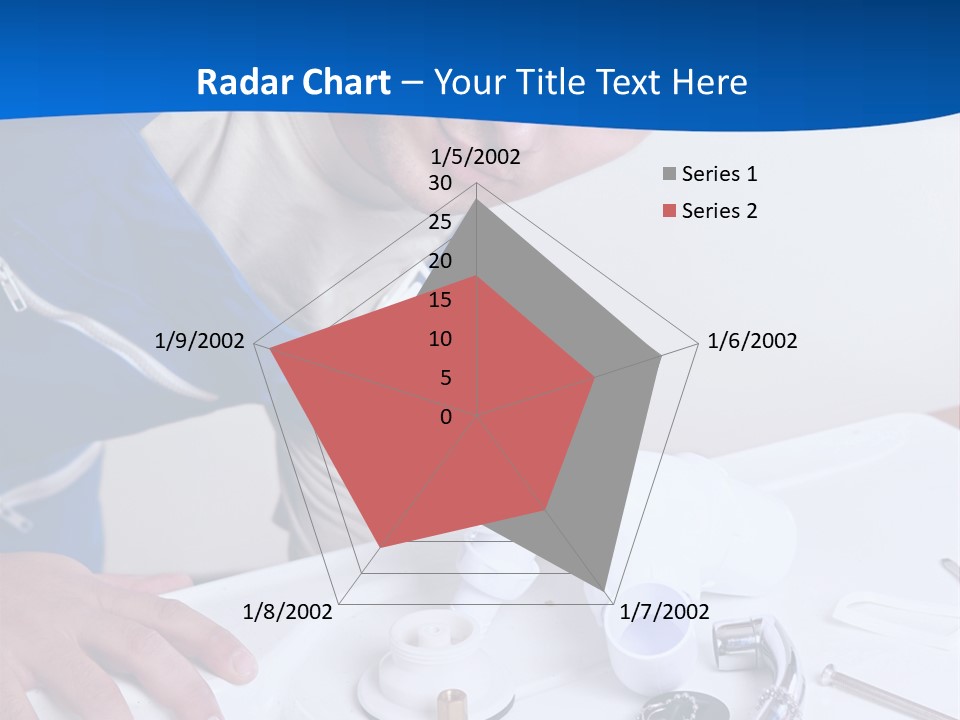 Radar Chart – Your Title Text Here

1/5/2002
30
25
20
15
10
5
0
1/6/2002
1/7/2002
1/8/2002
1/9/2002

Series 1
Series 2